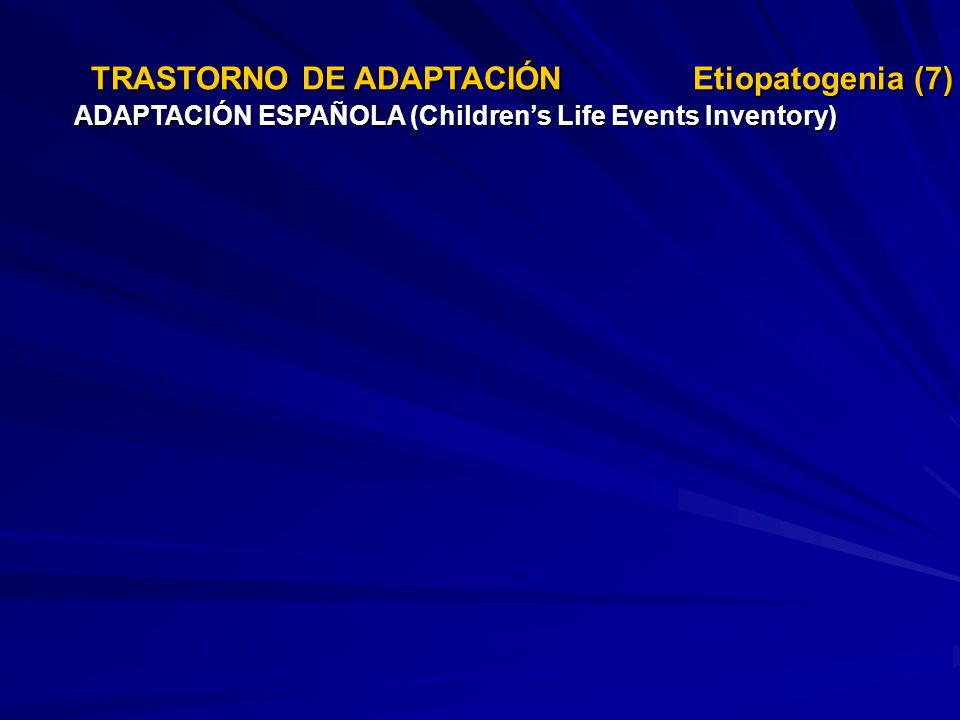 TRASTORNO DE ADAPTACIÓN Etiopatogenia (7)
ADAPTACIÓN ESPAÑOLA (Children's Life Events Inventory)